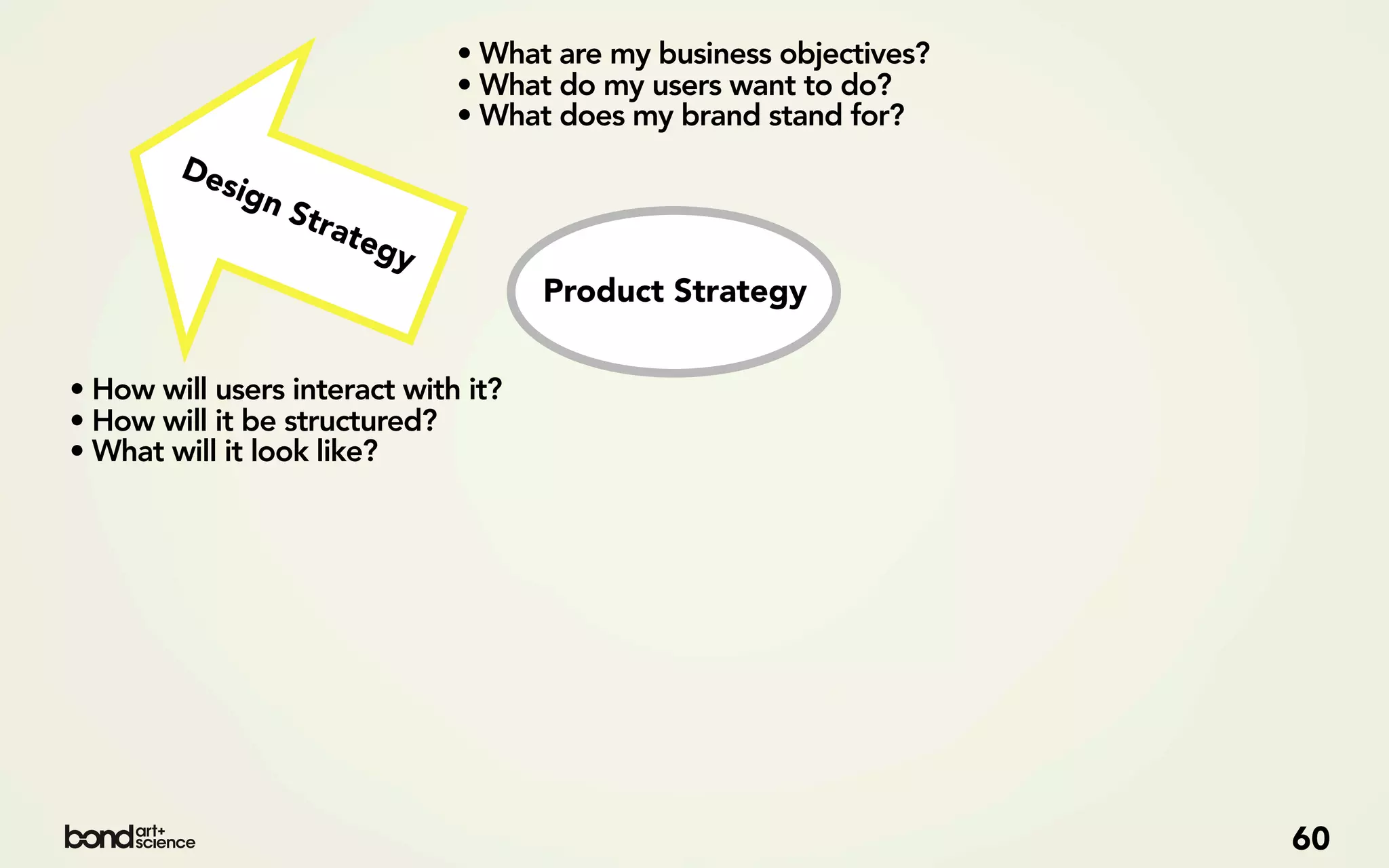 • What are my business objectives?
• What do my users want to do?
• What does my brand stand for?

Design Strategy

Product Strategy

• How will users interact with it?
• How will it be structured?
• What will it look like?

bond art+ science

60